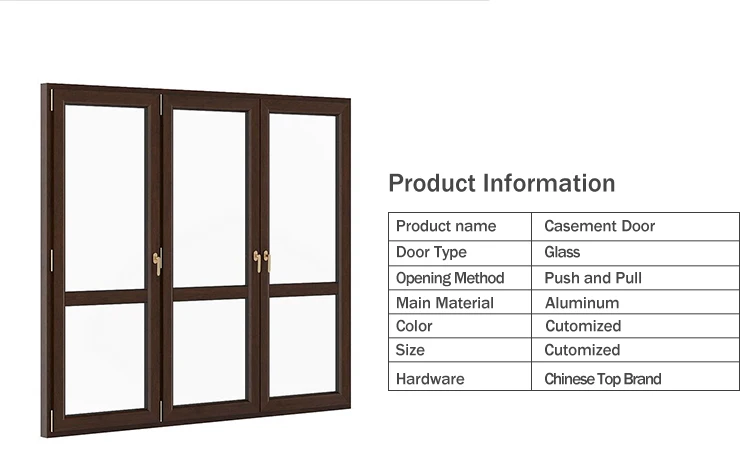 Product Information

| Product name | Casement Door |
|---|---|
| Door Type | Glass |
| Opening Method | Push and Pull |
| Main Material | Aluminum |
| Color | Cutomized |
| Size | Cutomized |
| Hardware | Chinese Top Brand |